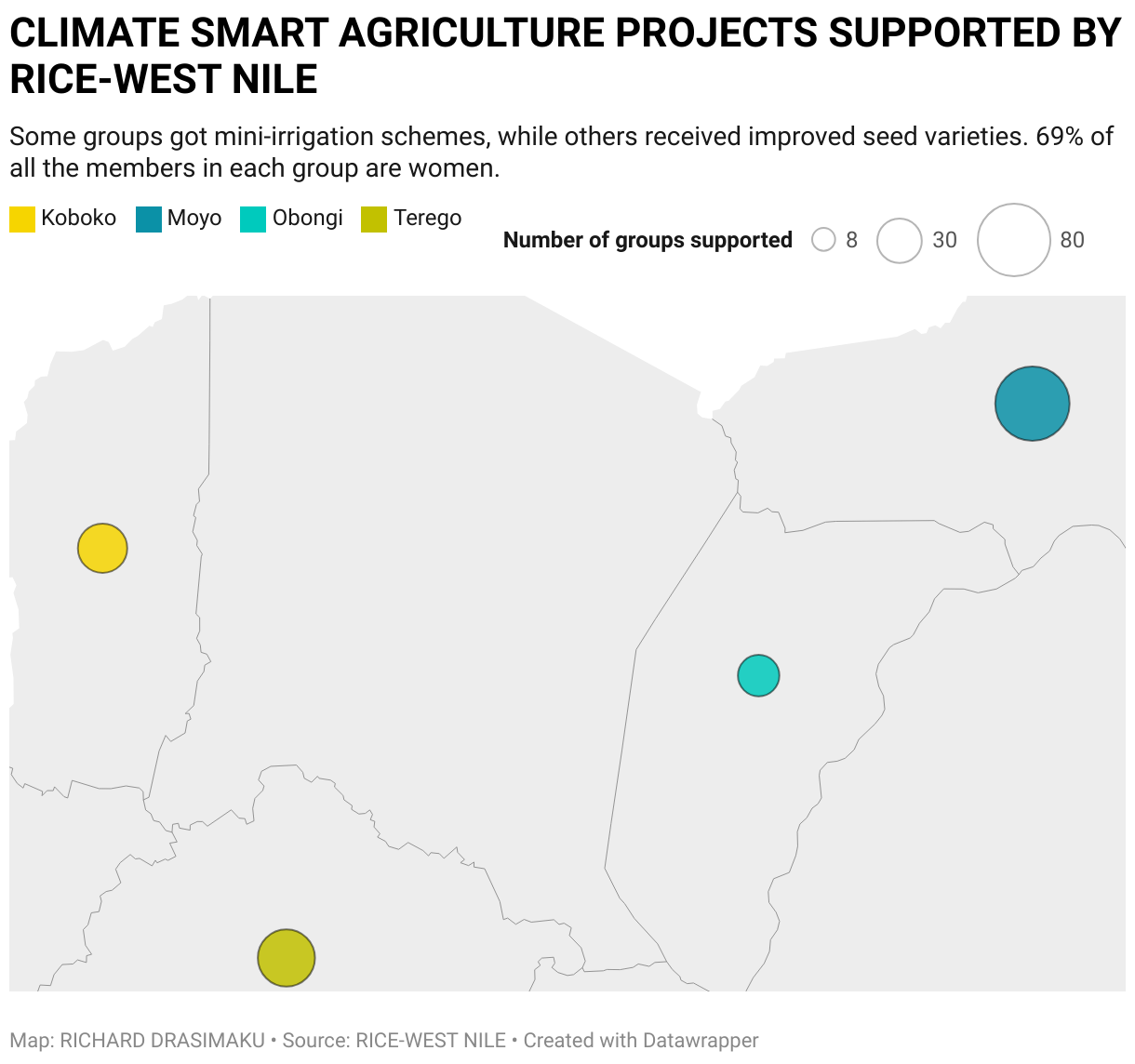 CLIMATE SMART AGRICULTURE PROJECTS SUPPORTED BY RICE-WEST NILE

Some groups got mini-irrigation schemes, while others received improved seed varieties. 69% of all the members in each group are women.

Koboko Moyo Obongi Terego

Number of groups supported 8 30 80

Map: RICHARD DRASIMAKU • Source: RICE-WEST NILE • Created with Datawrapper